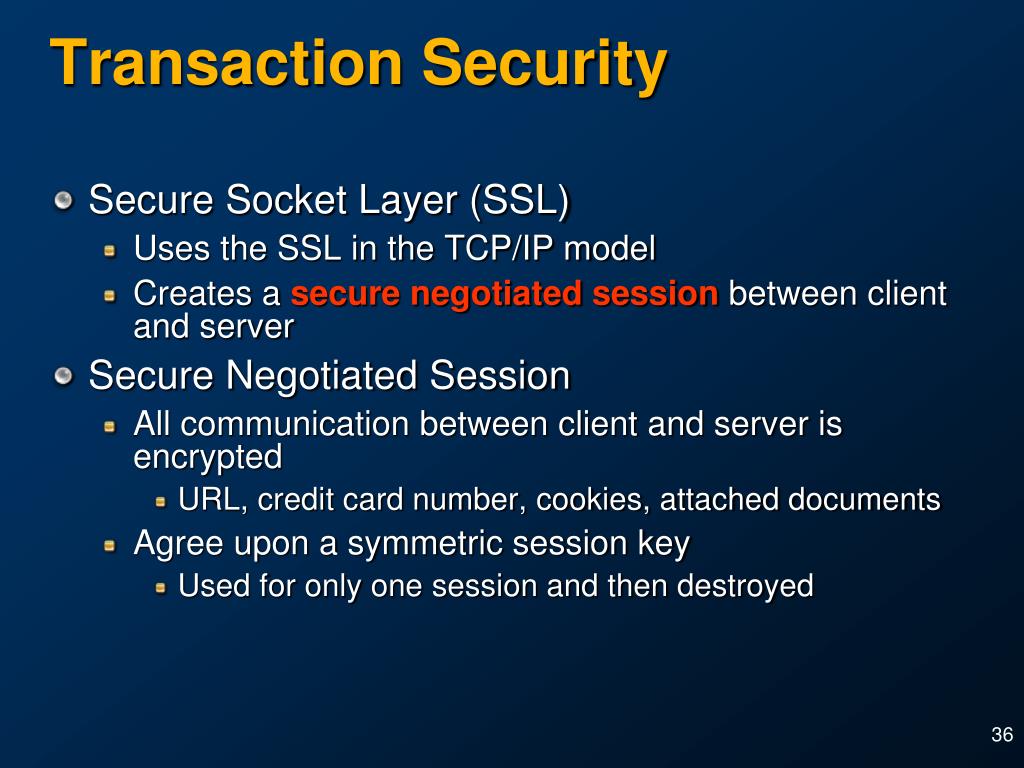 Transaction Security

Secure Socket Layer (SSL)
Uses the SSL in the TCP/IP model
Creates a secure negotiated session between client and server

Secure Negotiated Session
All communication between client and server is encrypted
URL, credit card number, cookies, attached documents
Agree upon a symmetric session key
Used for only one session and then destroyed

36